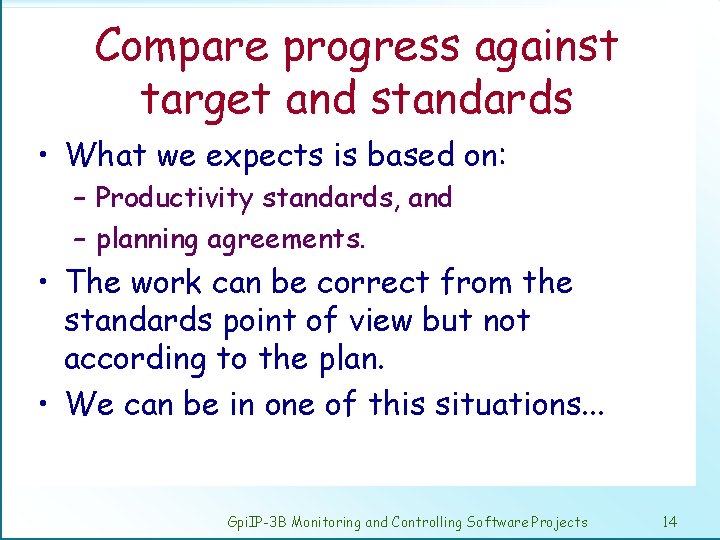 Compare progress against target and standards

• What we expects is based on:
– Productivity standards, and
– planning agreements.
• The work can be correct from the standards point of view but not according to the plan.
• We can be in one of this situations...

GpiIP-3B Monitoring and Controlling Software Projects 14